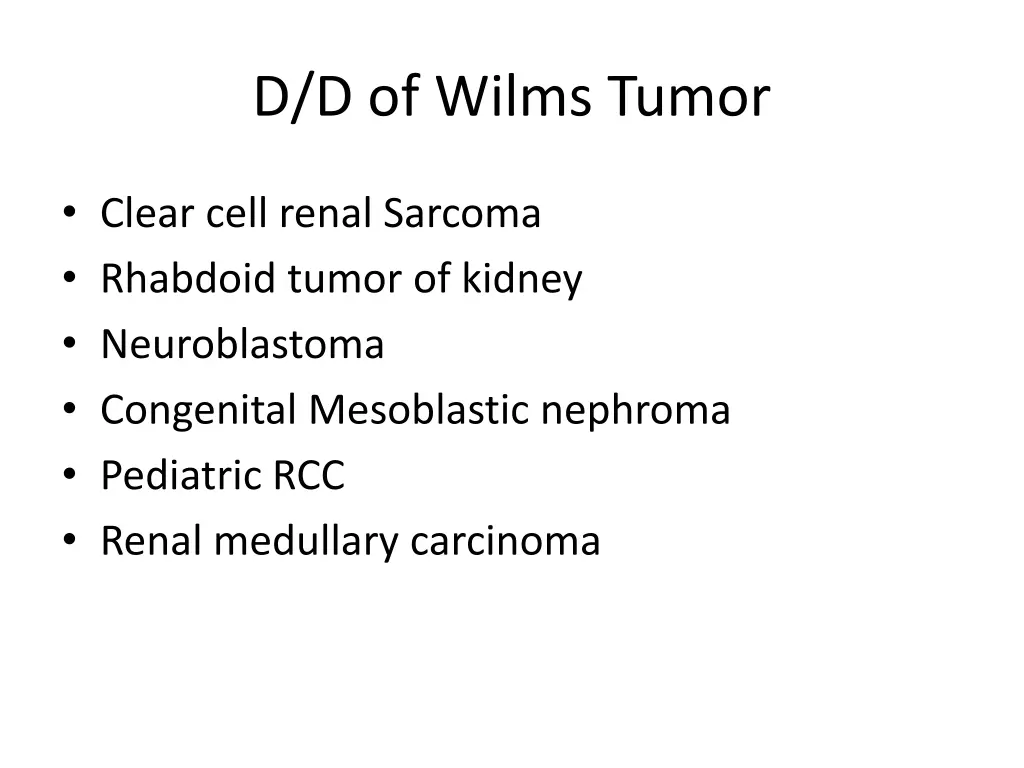 D/D of Wilms Tumor

• Clear cell renal Sarcoma
• Rhabdoid tumor of kidney
• Neuroblastoma
• Congenital Mesoblastic nephroma
• Pediatric RCC
• Renal medullary carcinoma